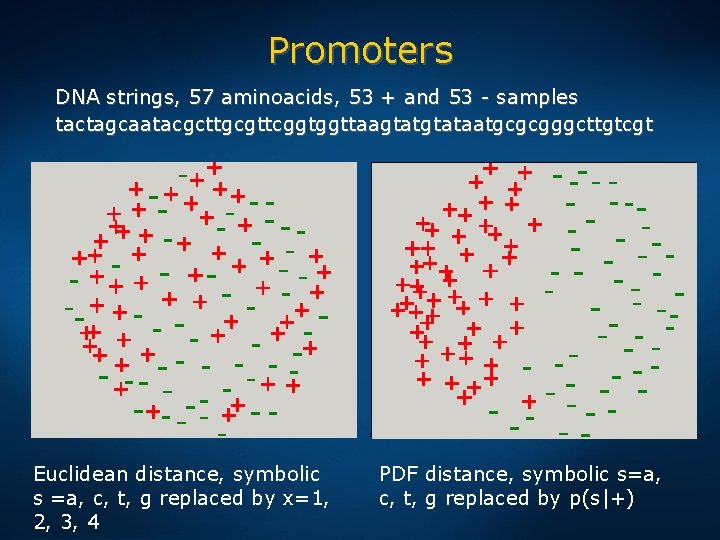 Promoters

DNA strings, 57 aminoacids, 53 + and 53 - samples
tactagcaatacgcttgcgttcggtggttaagtatgtataatgcgcgggcttgtcgt

Euclidean distance, symbolic s =a, c, t, g replaced by x=1, 2, 3, 4

PDF distance, symbolic s=a, c, t, g replaced by p(s|+)